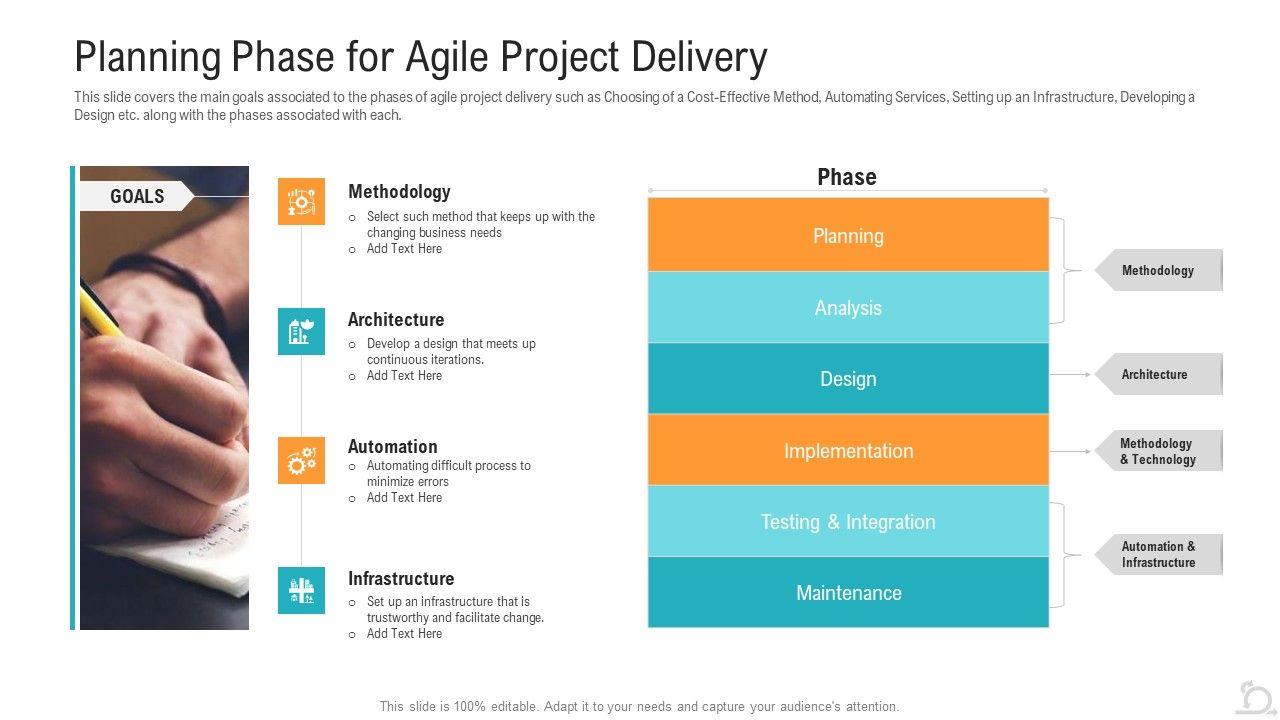 Planning Phase for Agile Project Delivery

This slide covers the main goals associated to the phases of agile project delivery such as Choosing of a Cost-Effective Method, Automating Services, Setting up an Infrastructure, Developing a Design etc. along with the phases associated with each.

GOALS

Methodology
o Select such method that keeps up with the changing business needs
o Add Text Here

Architecture
o Develop a design that meets up continuous iterations.
o Add Text Here

Automation
o Automating difficult process to minimize errors
o Add Text Here

Infrastructure
o Set up an infrastructure that is trustworthy and facilitate change.
o Add Text Here

Phase

Planning
Analysis
Design
Implementation
Testing & Integration
Maintenance

Methodology
Architecture
Methodology & Technology
Automation & Infrastructure

This slide is 100% editable. Adapt it to your needs and capture your audience's attention.